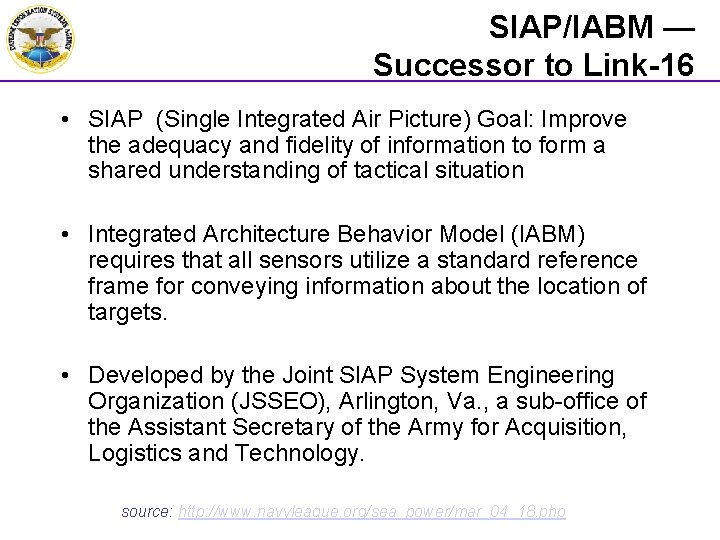 DEFENSE INFORMATION SYSTEMS AGENCY

SIAP/IABM —
Successor to Link-16

• SIAP (Single Integrated Air Picture) Goal: Improve the adequacy and fidelity of information to form a shared understanding of tactical situation

• Integrated Architecture Behavior Model (IABM) requires that all sensors utilize a standard reference frame for conveying information about the location of targets.

• Developed by the Joint SIAP System Engineering Organization (JSSEO), Arlington, Va., a sub-office of the Assistant Secretary of the Army for Acquisition, Logistics and Technology.

source: http://www.navyleague.org/sea_power/mar_04_18.php